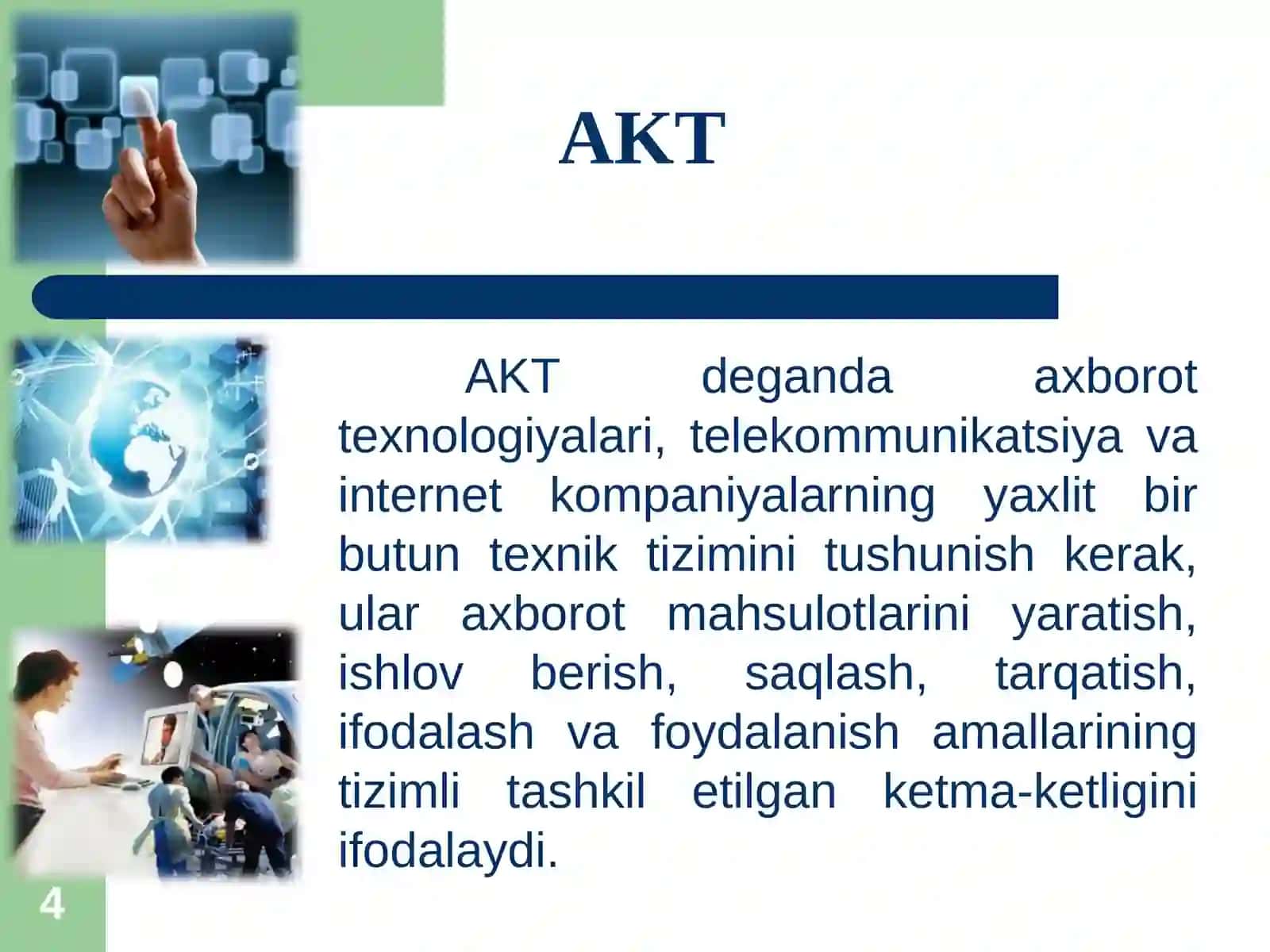 AKT

AKT deganda axborot texnologiyalari, telekommunikatsiya va internet kompaniyalarning yaxlit bir butun texnik tizimini tushunish kerak, ular axborot mahsulotlarini yaratish, ishlov berish, saqlash, tarqatish, ifodalash va foydalanish amallarining tizimli tashkil etilgan ketma-ketligini ifodalaydi.

4